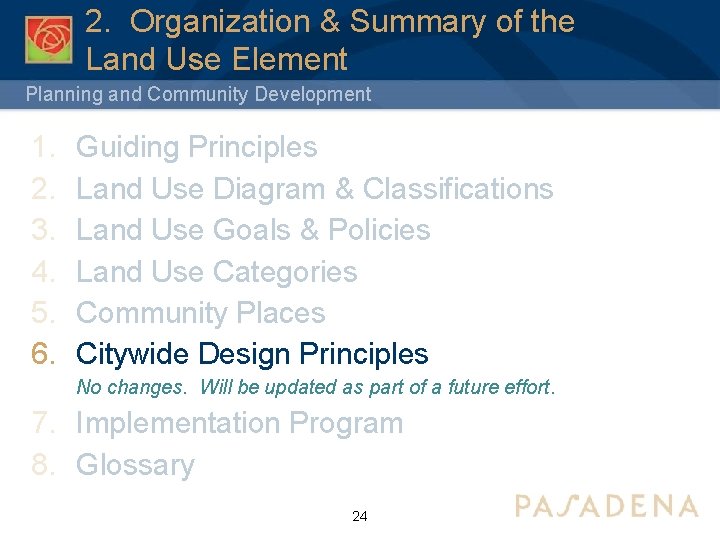 2. Organization & Summary of the Land Use Element

Planning and Community Development

1. Guiding Principles
2. Land Use Diagram & Classifications
3. Land Use Goals & Policies
4. Land Use Categories
5. Community Places
6. Citywide Design Principles
No changes. Will be updated as part of a future effort.
7. Implementation Program
8. Glossary

24

PASADENA